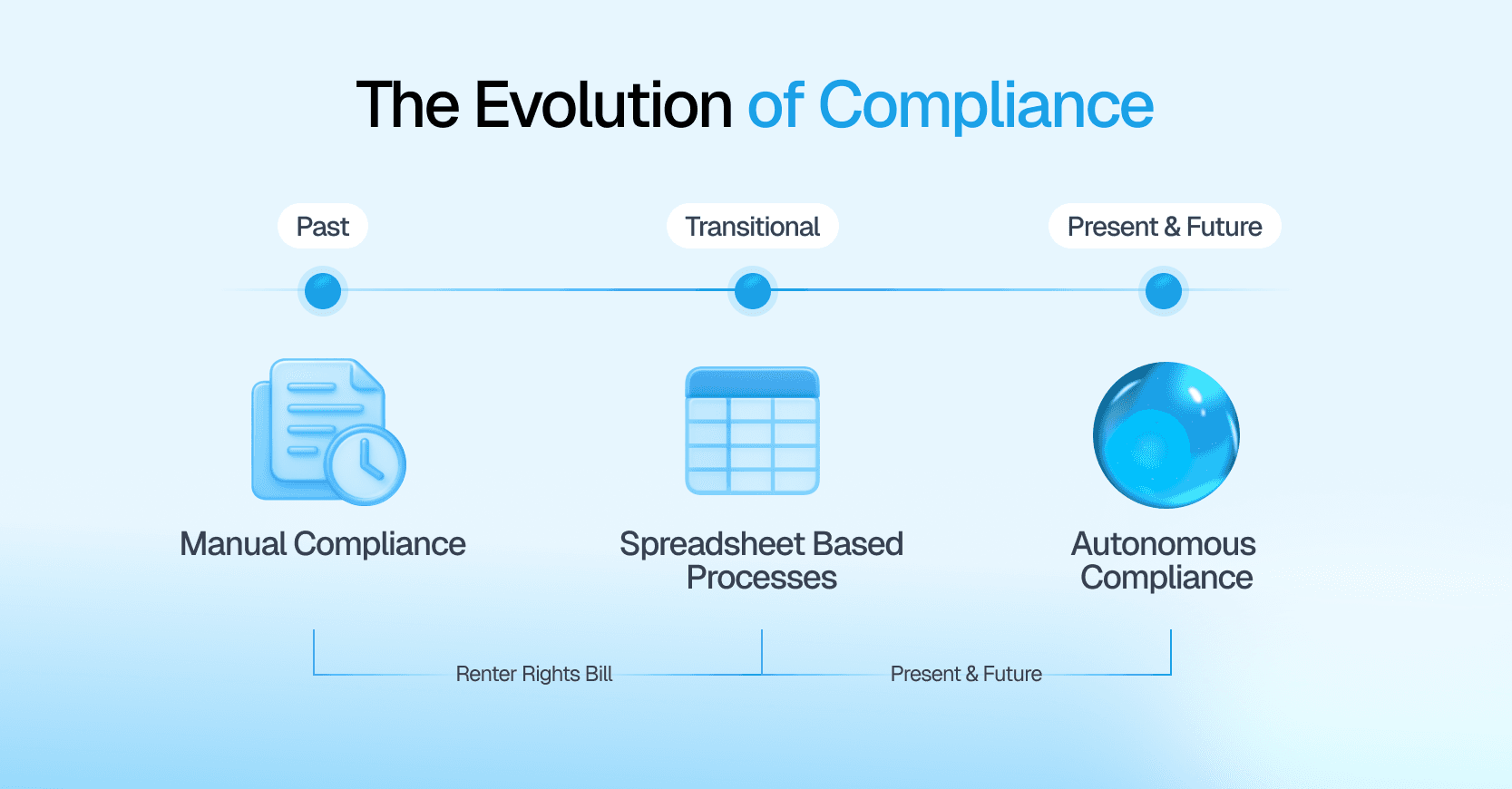 The Evolution of Compliance

Past

Transitional

Present & Future

Manual Compliance

Spreadsheet Based Processes

Autonomous Compliance

Renter Rights Bill

Present & Future